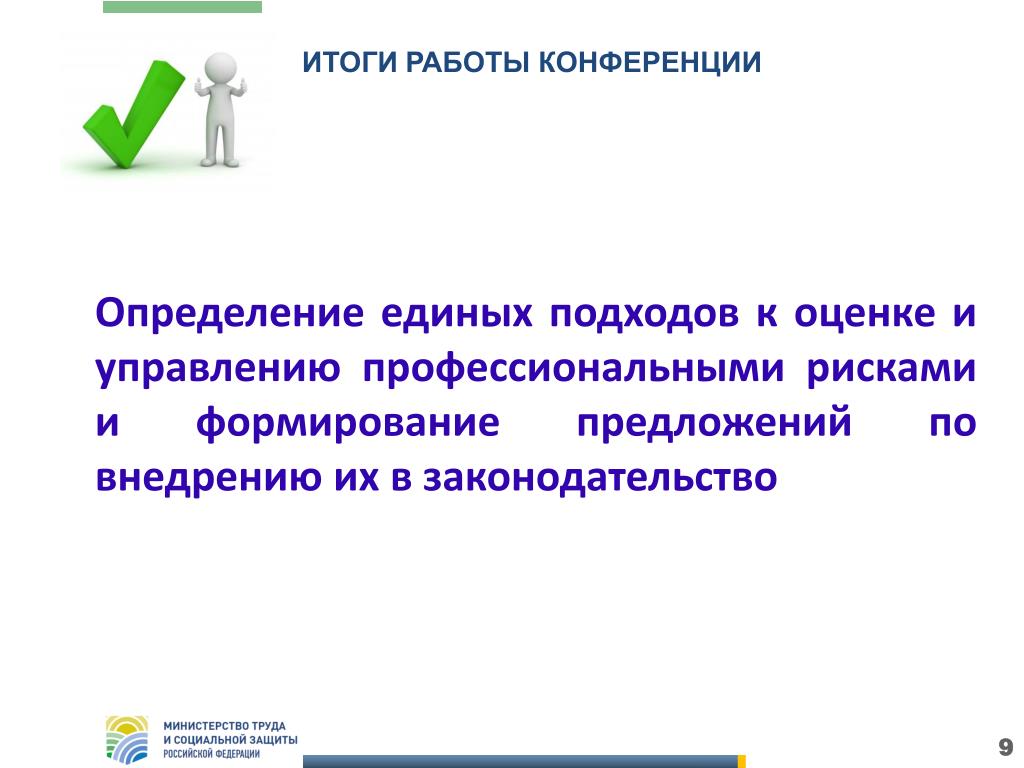 ИТОГИ РАБОТЫ КОНФЕРЕНЦИИ

Определение единых подходов к оценке и управлению профессиональными рисками и формирование предложений по внедрению их в законодательство

МИНИСТЕРСТВО ТРУДА
И СОЦИАЛЬНОЙ ЗАЩИТЫ
РОССИЙСКОЙ ФЕДЕРАЦИИ

9